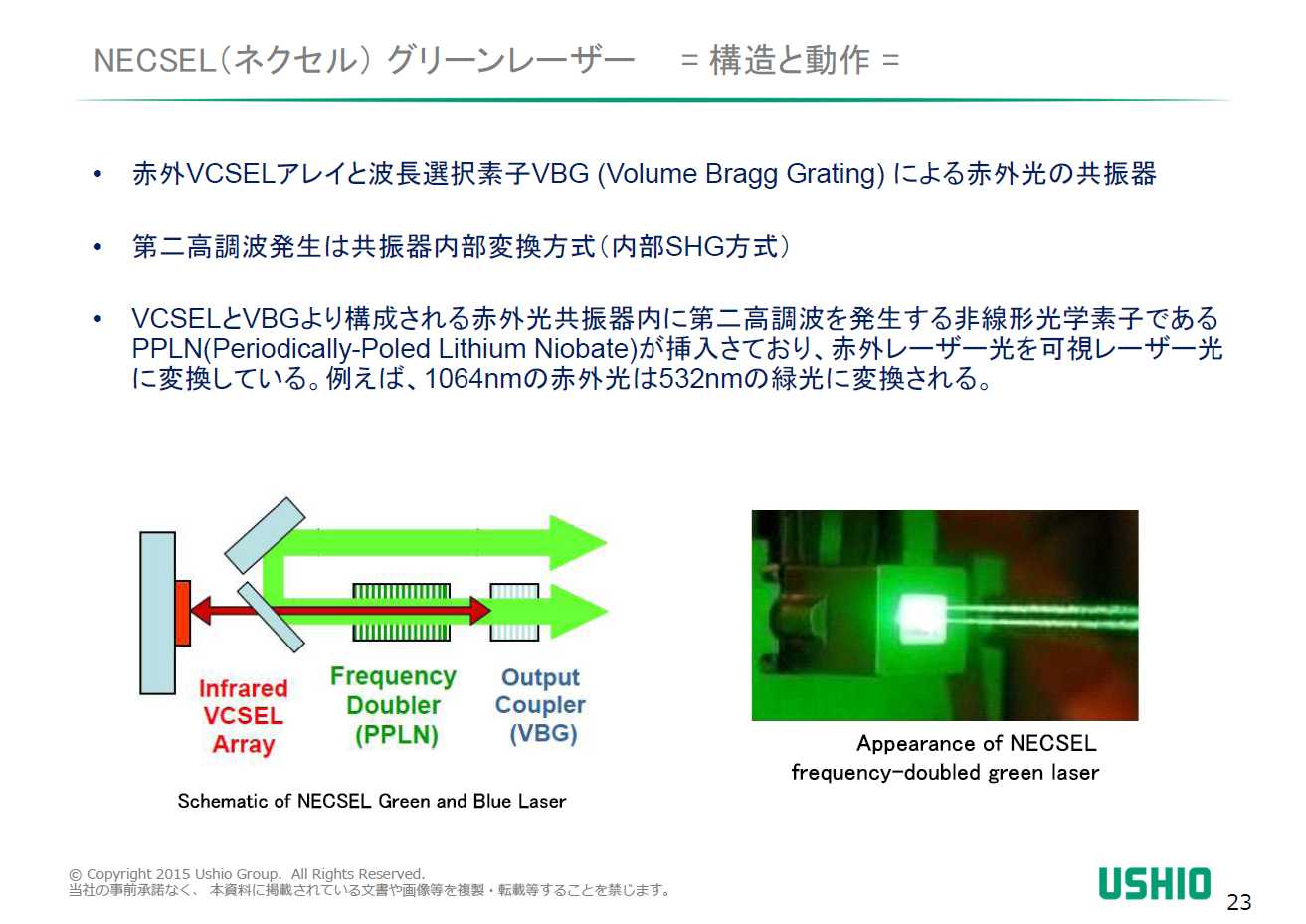 NECSEL（ネクセル） グリーンレーザー　= 構造と動作 =

• 赤外VCSELアレイと波長選択素子VBG (Volume Bragg Grating) による赤外光の共振器

• 第二高調波発生は共振器内部変換方式（内部SHG方式）

• VCSELとVBGより構成される赤外光共振器内に第二高調波を発生する非線形光学素子であるPPLN(Periodically-Poled Lithium Niobate)が挿入さており、赤外レーザー光を可視レーザー光に変換している。例えば、1064nmの赤外光は532nmの緑光に変換される。

Infrared VCSEL Array

Frequency Doubler (PPLN)

Output Coupler (VBG)

Schematic of NECSEL Green and Blue Laser

Appearance of NECSEL frequency-doubled green laser

© Copyright 2015 Ushio Group. All Rights Reserved.
当社の事前承諾なく、 本資料に掲載されている文書や画像等を複製・転載等することを禁じます。

USHIO

23